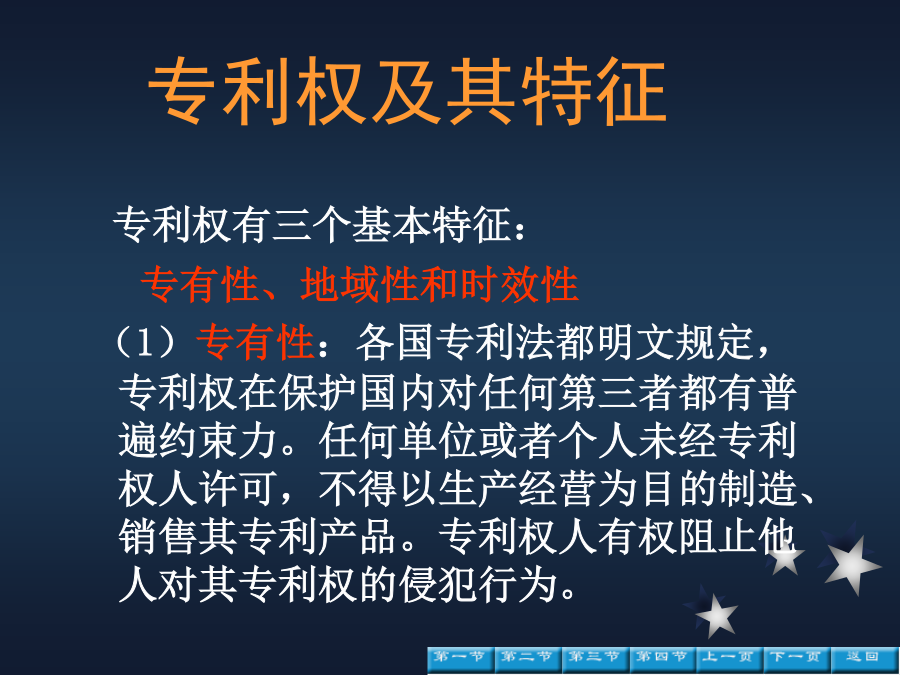 专利权及其特征

专利权有三个基本特征：

专有性、地域性和时效性

（1）专有性：各国专利法都明文规定，专利权在保护国内对任何第三者都有普遍约束力。任何单位或者个人未经专利权人许可，不得以生产经营为目的制造、销售其专利产品。专利权人有权阻止他人对其专利权的侵犯行为。

第一节 第二节 第三节 第四节 上一页 下一页 返回